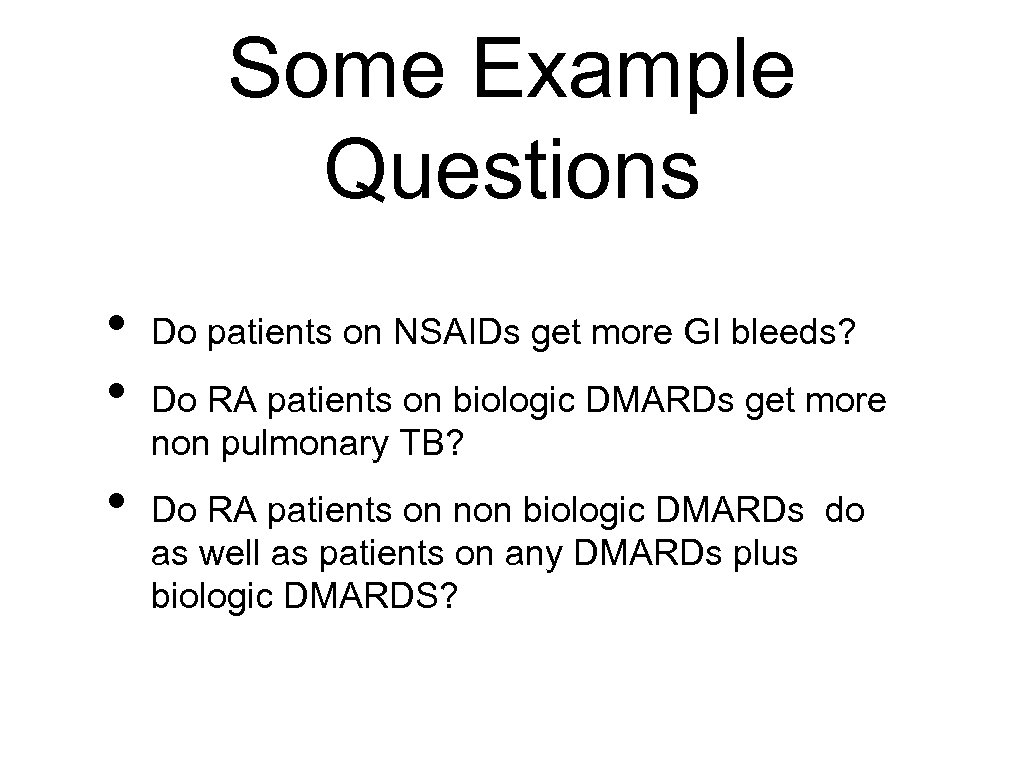 Some Example Questions

• Do patients on NSAIDs get more GI bleeds?
• Do RA patients on biologic DMARDs get more non pulmonary TB?
• Do RA patients on non biologic DMARDs do as well as patients on any DMARDs plus biologic DMARDS?